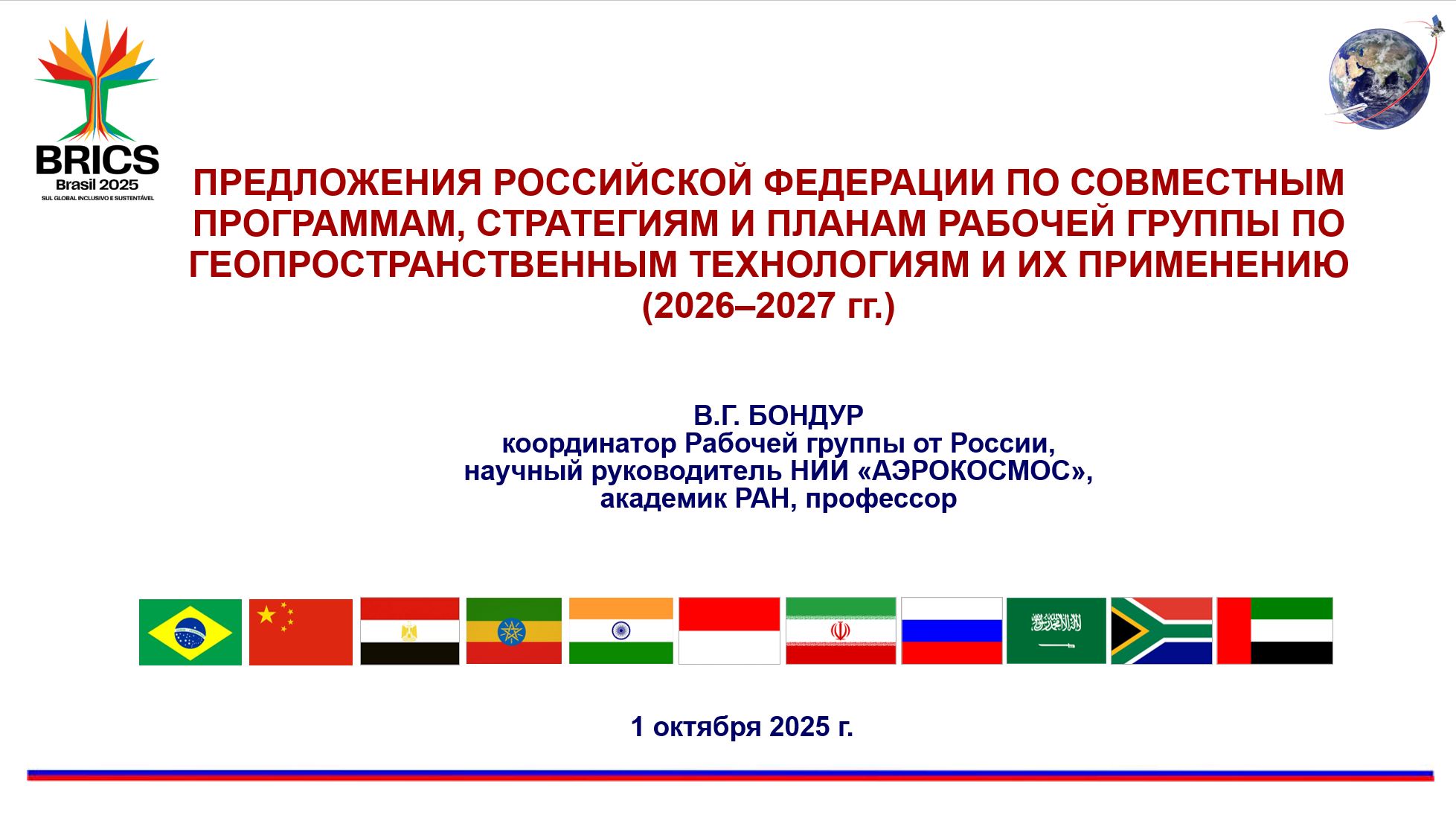 BRICS
Brasil 2025
SUL GLOBAL INCLUSIVO E SUSTENTÁVEL

ПРЕДЛОЖЕНИЯ РОССИЙСКОЙ ФЕДЕРАЦИИ ПО СОВМЕСТНЫМ ПРОГРАММАМ, СТРАТЕГИЯМ И ПЛАНАМ РАБОЧЕЙ ГРУППЫ ПО ГЕОПРОСТРАНСТВЕННЫМ ТЕХНОЛОГИЯМ И ИХ ПРИМЕНЕНИЮ (2026–2027 гг.)

В.Г. БОНДУР
координатор Рабочей группы от России,
научный руководитель НИИ «АЭРОКОСМОС»,
академик РАН, профессор

1 октября 2025 г.